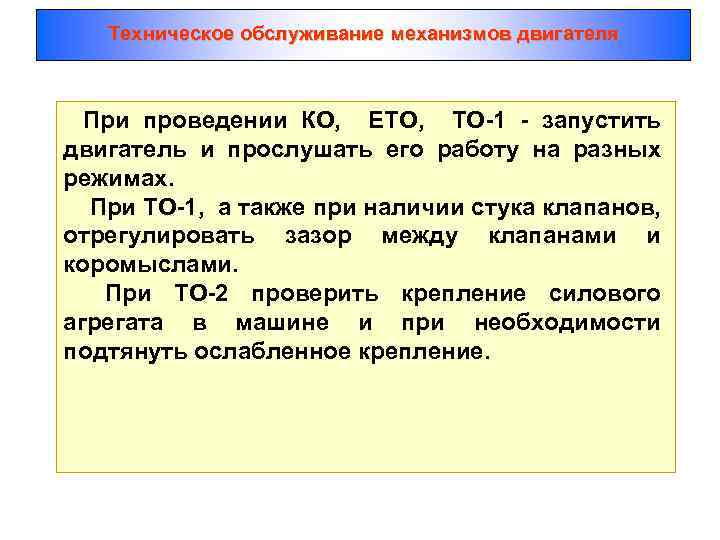 Техническое обслуживание механизмов двигателя

При проведении КО, ЕТО, ТО-1 - запустить двигатель и прослушать его работу на разных режимах.

При ТО-1, а также при наличии стука клапанов, отрегулировать зазор между клапанами и коромыслами.

При ТО-2 проверить крепление силового агрегата в машине и при необходимости подтянуть ослабленное крепление.